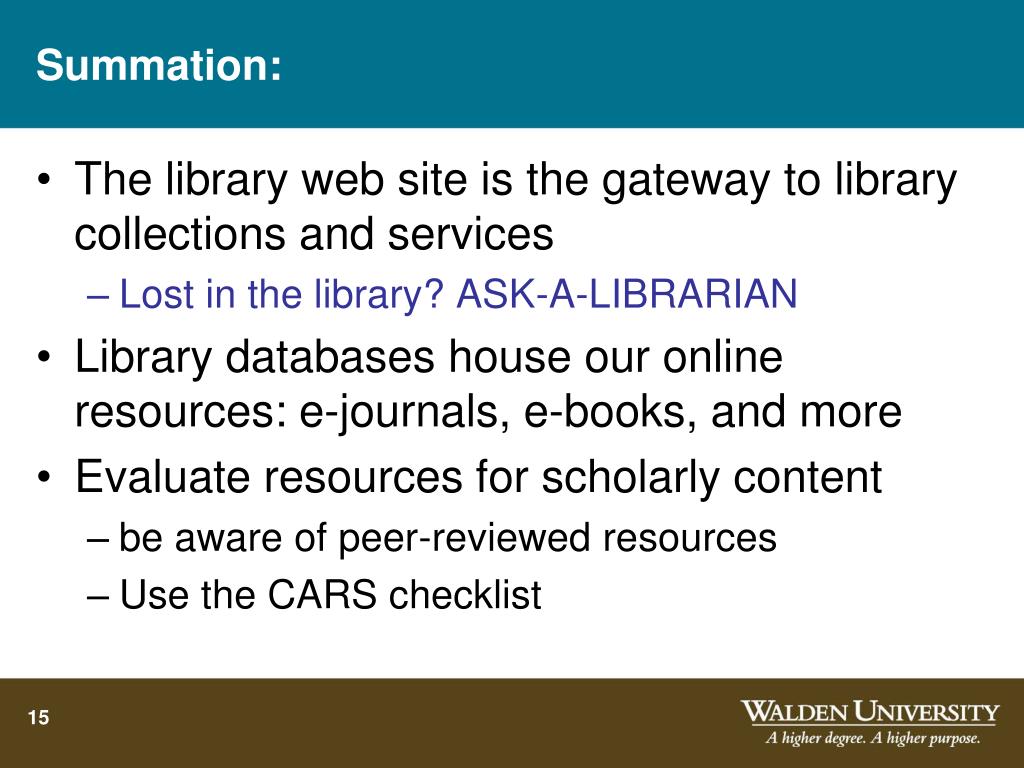 Summation:

• The library web site is the gateway to library collections and services
– Lost in the library? ASK-A-LIBRARIAN
• Library databases house our online resources: e-journals, e-books, and more
• Evaluate resources for scholarly content
– be aware of peer-reviewed resources
– Use the CARS checklist

15

WALDEN UNIVERSITY
A higher degree. A higher purpose.